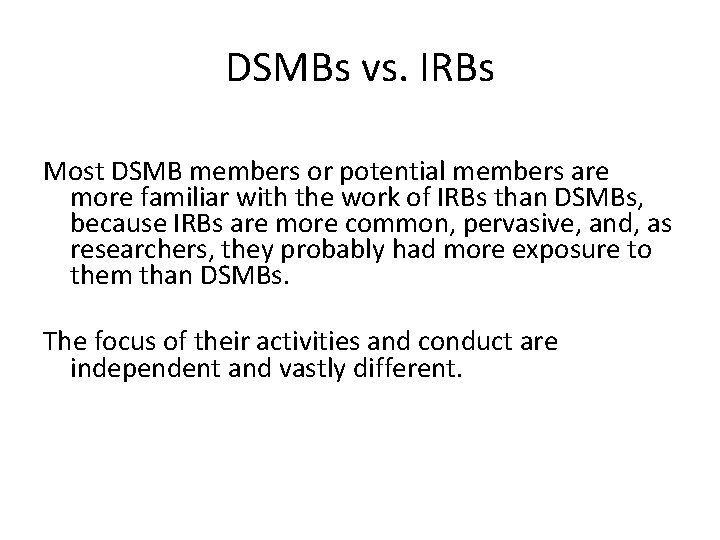 DSMBs vs. IRBs

Most DSMB members or potential members are more familiar with the work of IRBs than DSMBs, because IRBs are more common, pervasive, and, as researchers, they probably had more exposure to them than DSMBs.

The focus of their activities and conduct are independent and vastly different.